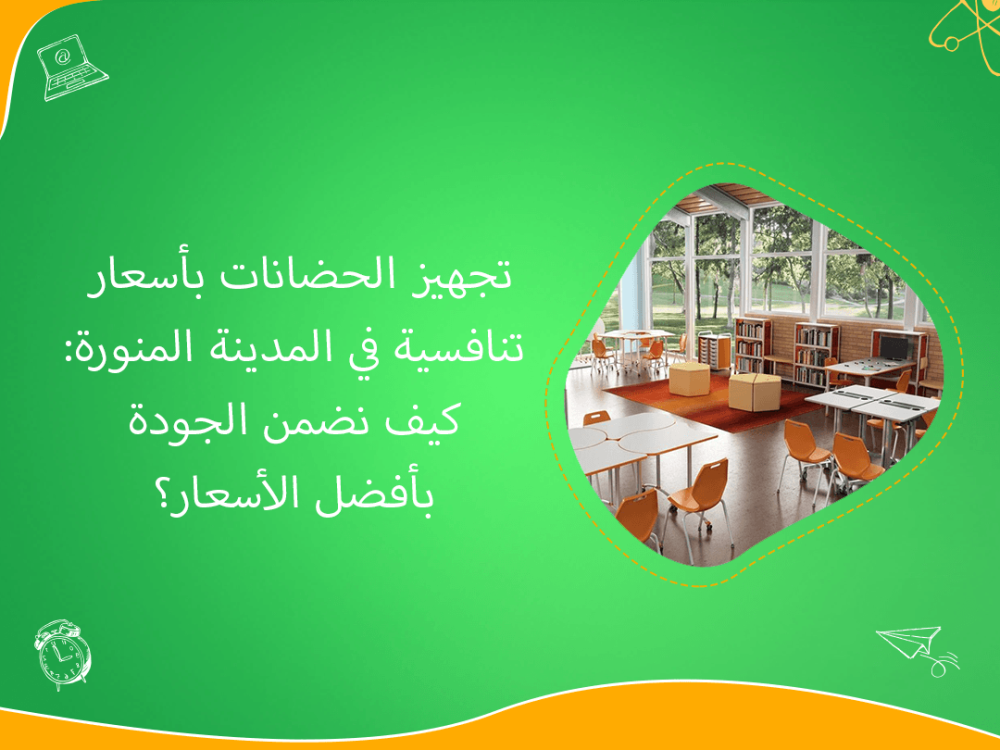 تجهيز الحضانات بأسعار تنافسية في المدينة المنورة: كيف نضمن الجودة بأفضل الأسعار؟